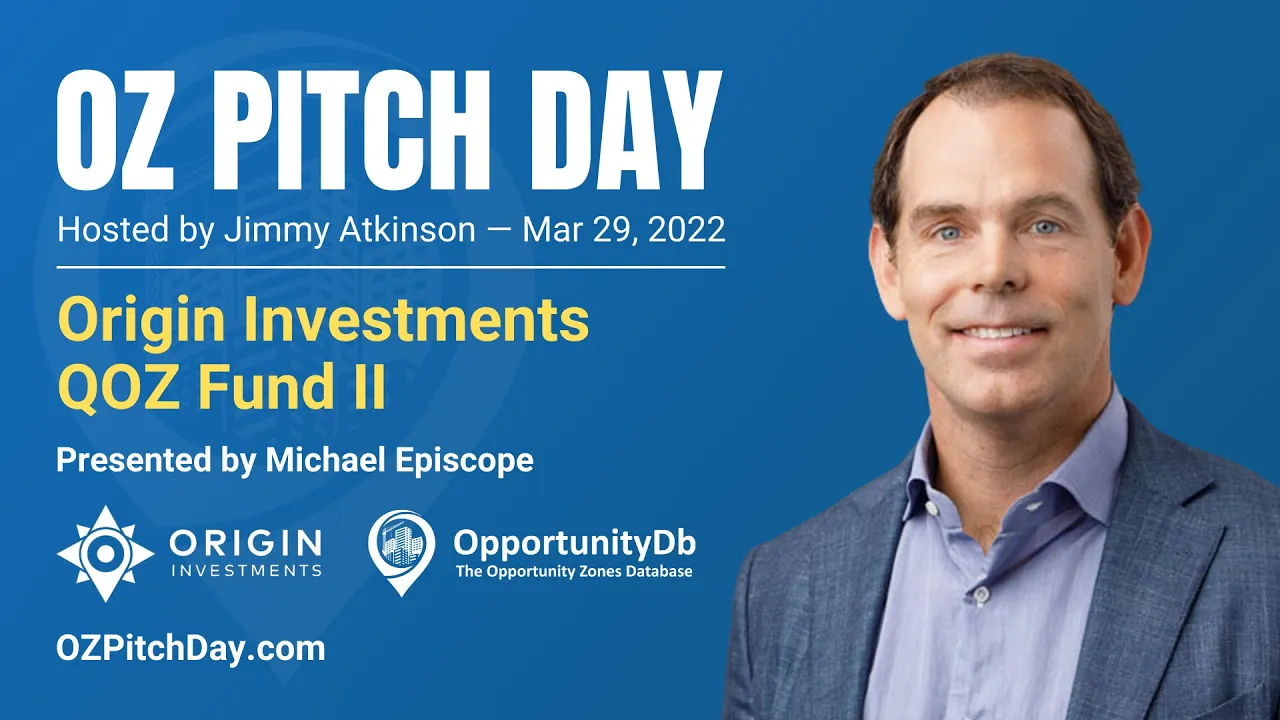 OZ PITCH DAY

Hosted by Jimmy Atkinson — Mar 29, 2022

Origin Investments
QOZ Fund II

Presented by Michael Episcope

ORIGIN
INVESTMENTS

OpportunityDb
The Opportunity Zones Database

OZPitchDay.com